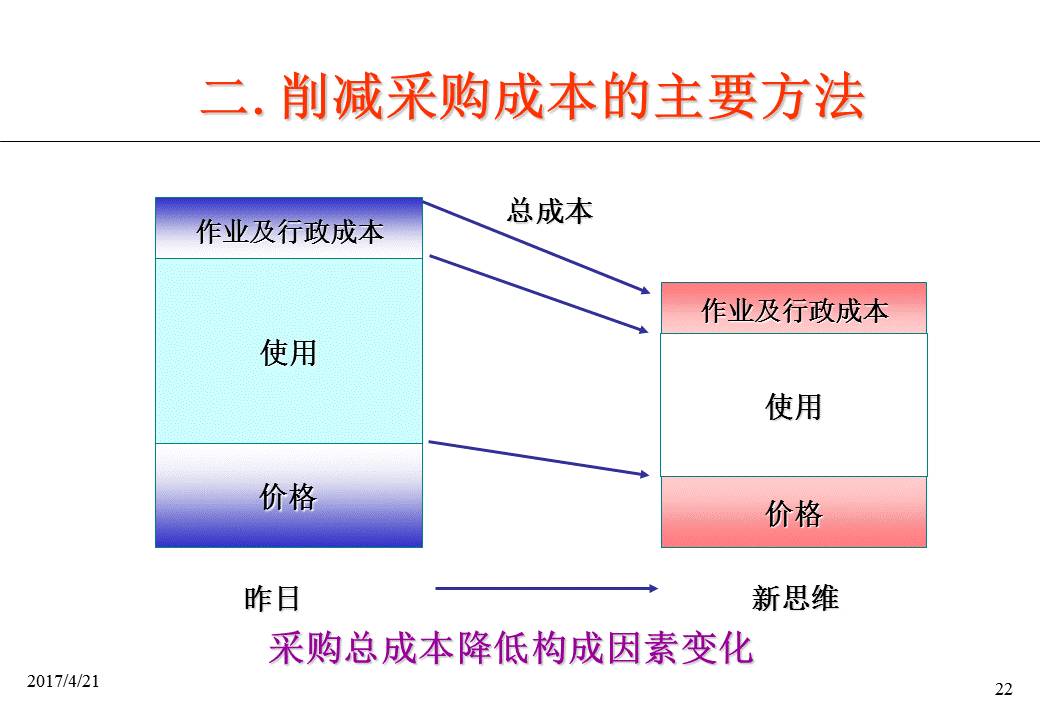 二. 削减采购成本的主要方法

总成本

作业及行政成本

使用

价格

作业及行政成本

使用

价格

昨日

新思维

采购总成本降低构成因素变化

2017/4/21

22